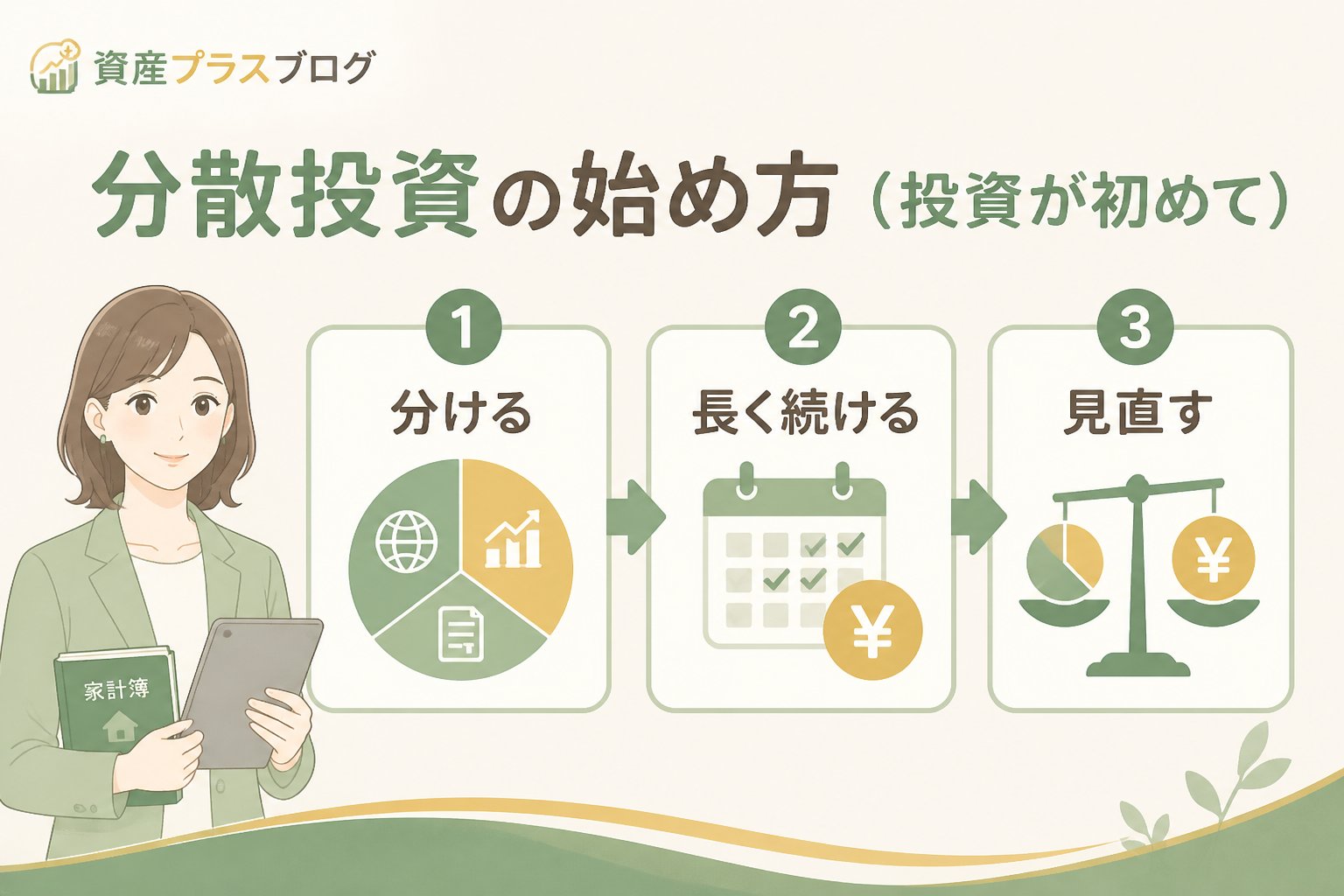 資産プラスブログ

分散投資の始め方（投資が初めて）

1
分ける

2
長く続ける

¥

3
見直す

¥

家計簿